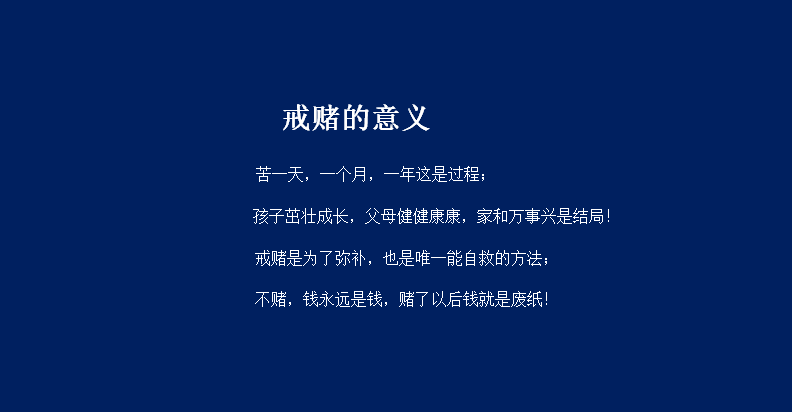 戒赌的意义

苦一天，一个月，一年这是过程；

孩子茁壮成长，父母健健康康，家和万事兴是结局！

戒赌是为了弥补，也是唯一能自救的方法；

不赌，钱永远是钱，赌了以后钱就是废纸！